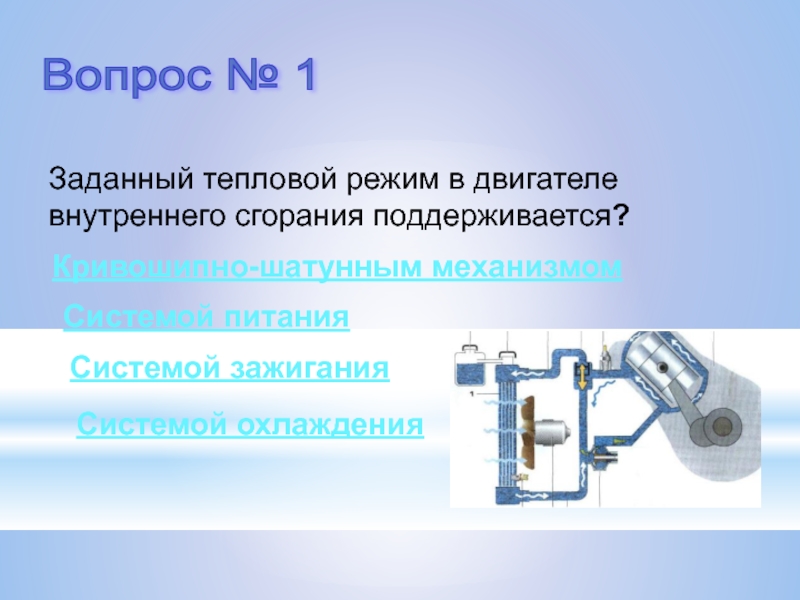 Вопрос № 1

Заданный тепловой режим в двигателе внутреннего сгорания поддерживается?

Кривошипно-шатунным механизмом

Системой питания

Системой зажигания

Системой охлаждения

1